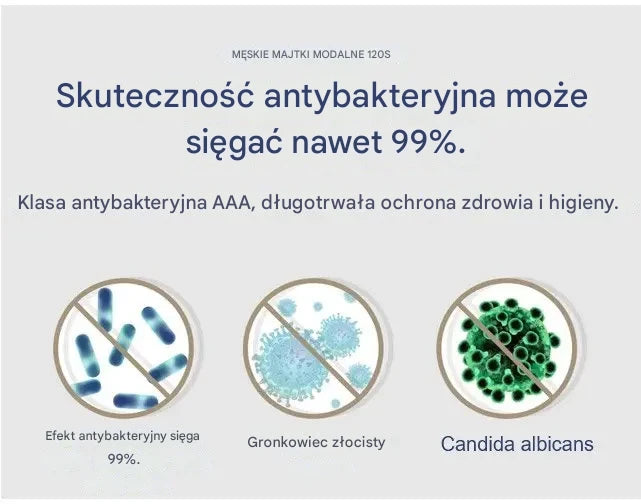 MĘSKIE MAJTKI MODALNE 120S

Skuteczność antybakteryjna może sięgać nawet 99%.

Klasa antybakteryjna AAA, długotrwała ochrona zdrowia i higieny.

Efekt antybakteryjny sięga 99%.

Gronkowiec złocisty

Candida albicans